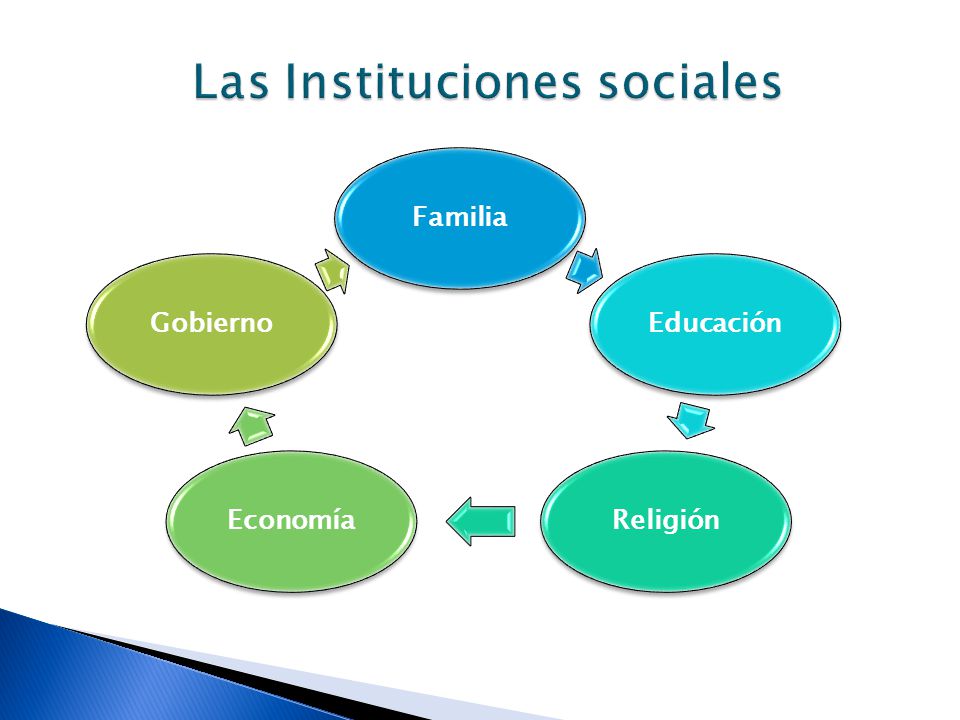 Las Instituciones sociales

Familia

Educación

Religión

Economía

Gobierno